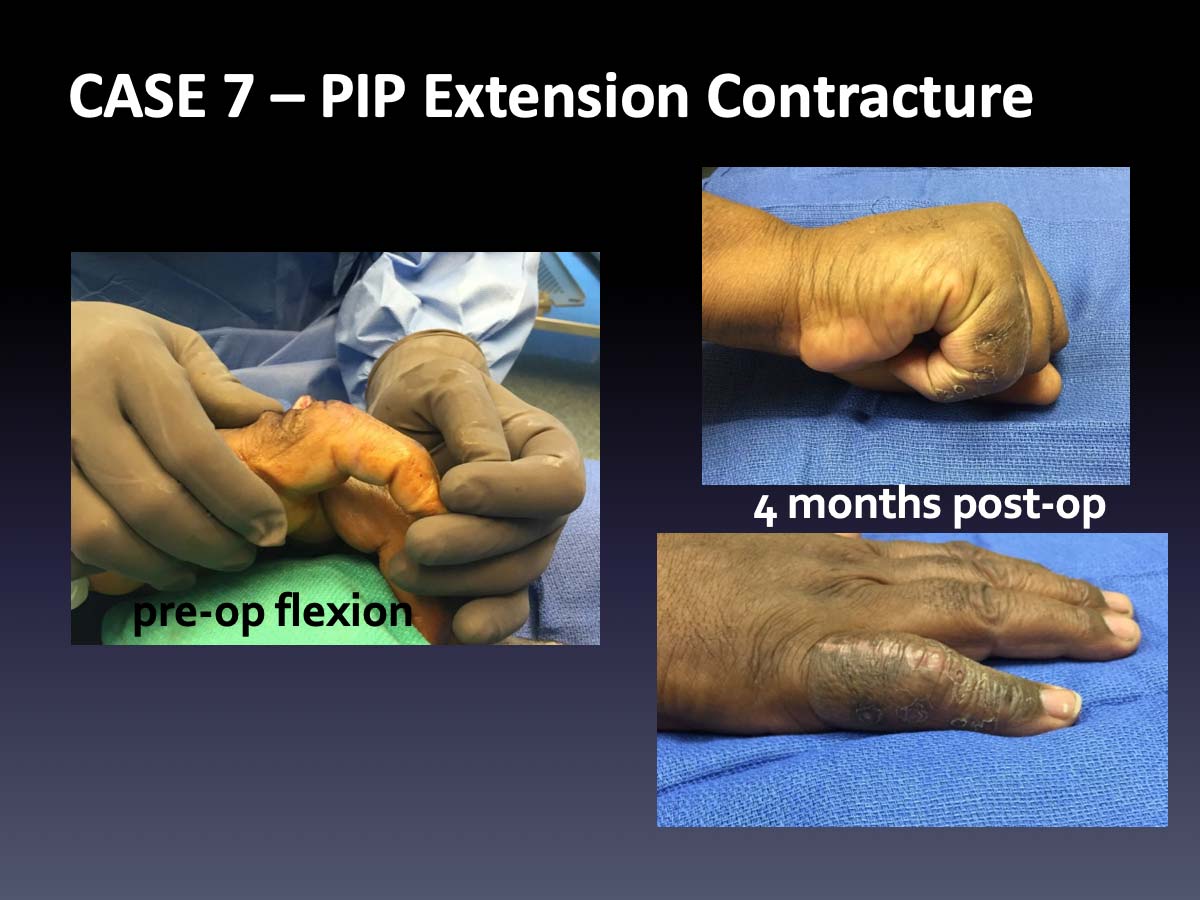 CASE 7 – PIP Extension Contracture

pre-op flexion

4 months post-op